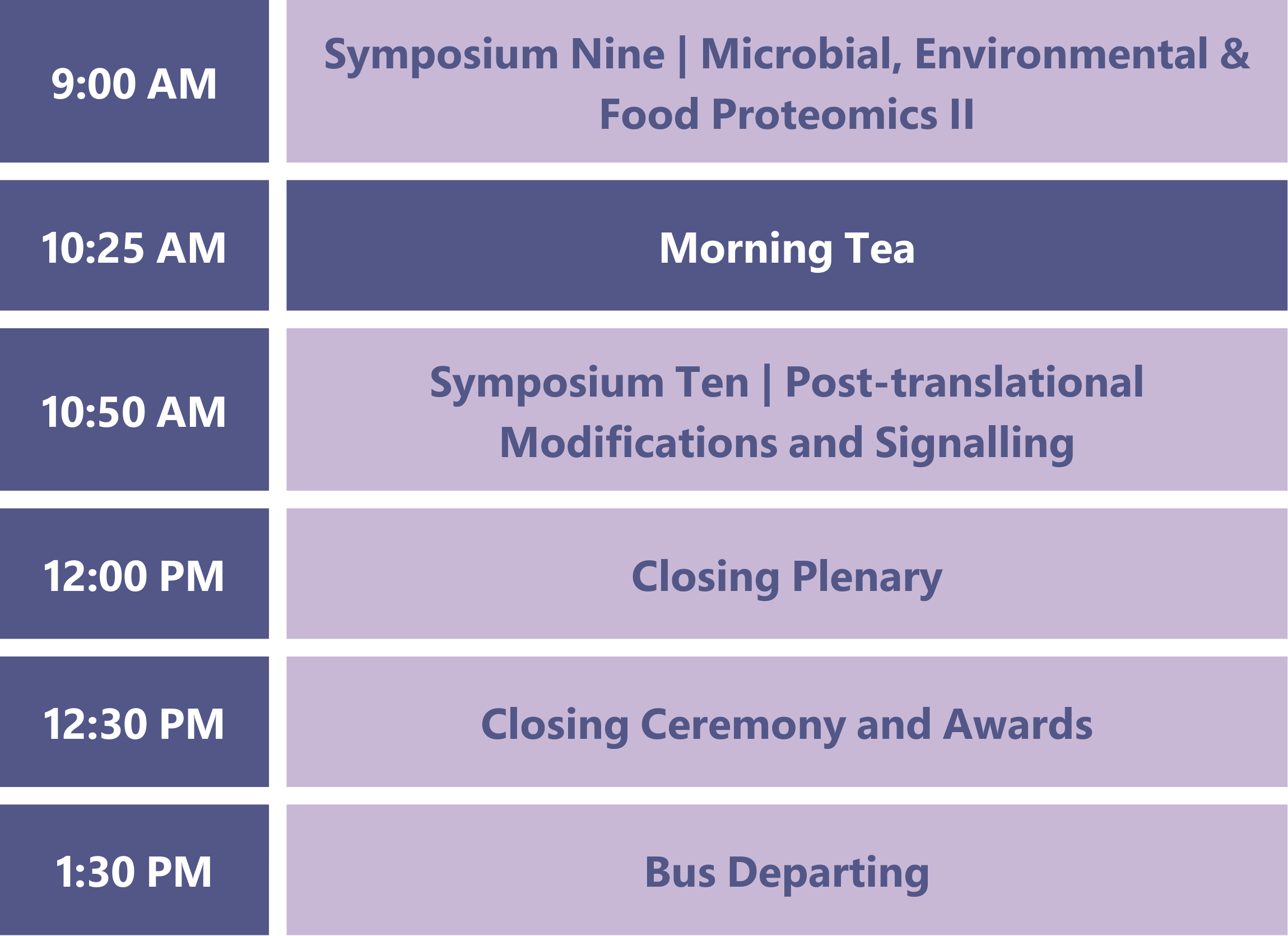 | | |
|---|---|
| 9:00 AM | Symposium Nine \| Microbial, Environmental & Food Proteomics II |
| 10:25 AM | Morning Tea |
| 10:50 AM | Symposium Ten \| Post-translational Modifications and Signalling |
| 12:00 PM | Closing Plenary |
| 12:30 PM | Closing Ceremony and Awards |
| 1:30 PM | Bus Departing |